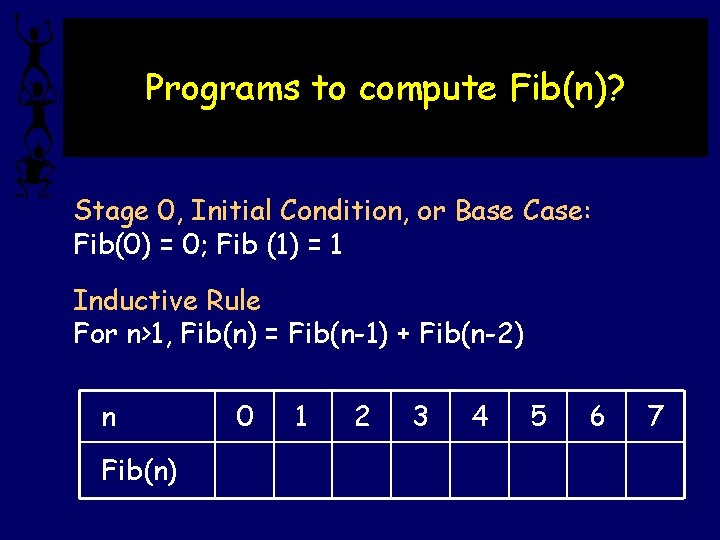 Programs to compute Fib(n)?

Stage 0, Initial Condition, or Base Case:
Fib(0) = 0; Fib (1) = 1

Inductive Rule
For n>1, Fib(n) = Fib(n-1) + Fib(n-2)

| n | 0 | 1 | 2 | 3 | 4 | 5 | 6 | 7 |
|---|---|---|---|---|---|---|---|---|
| Fib(n) | | | | | | | | |